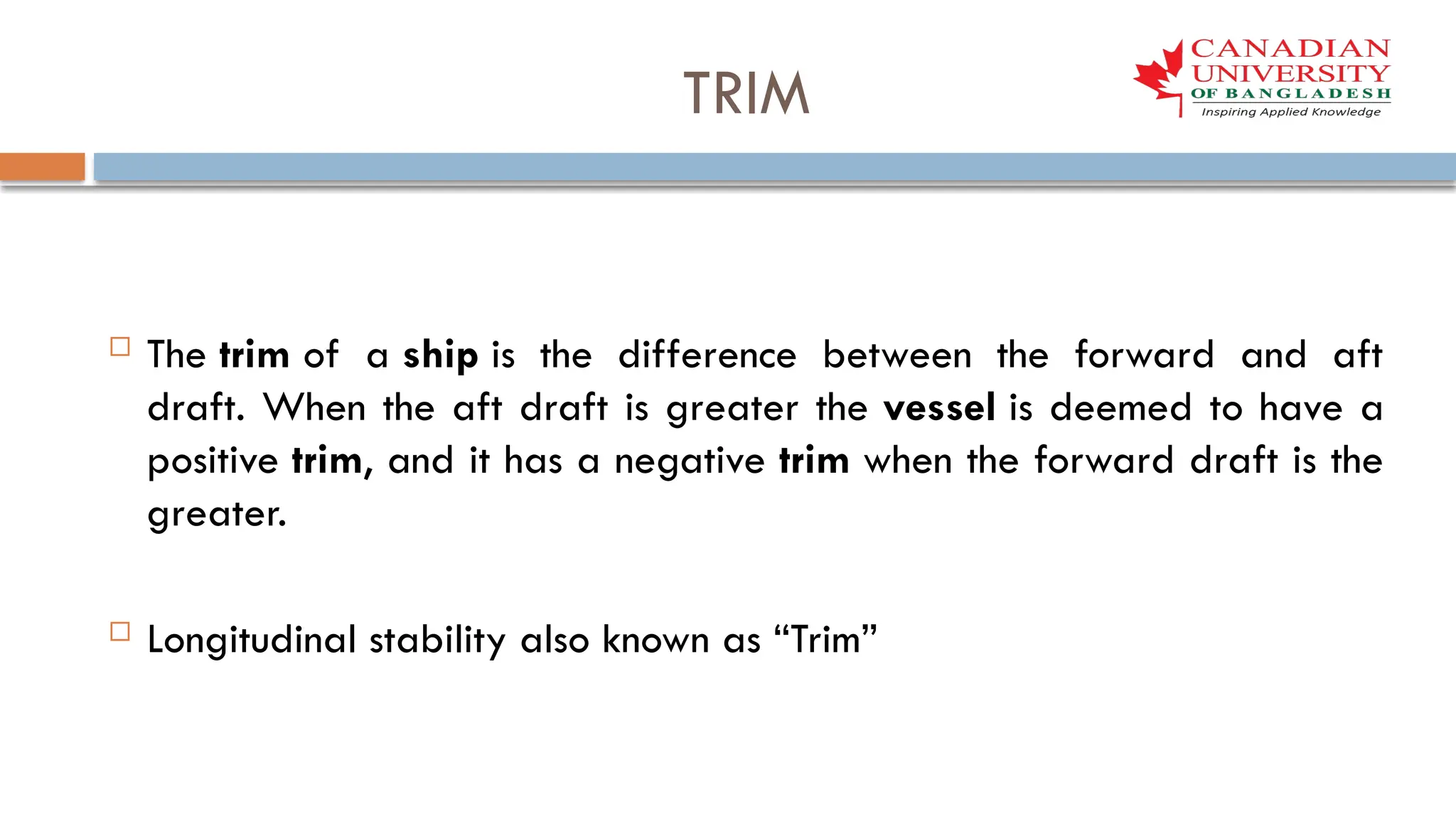 TRIM

CANADIAN UNIVERSITY OF BANGLADESH
Inspiring Applied Knowledge

The trim of a ship is the difference between the forward and aft draft. When the aft draft is greater the vessel is deemed to have a positive trim, and it has a negative trim when the forward draft is the greater.

Longitudinal stability also known as “Trim”